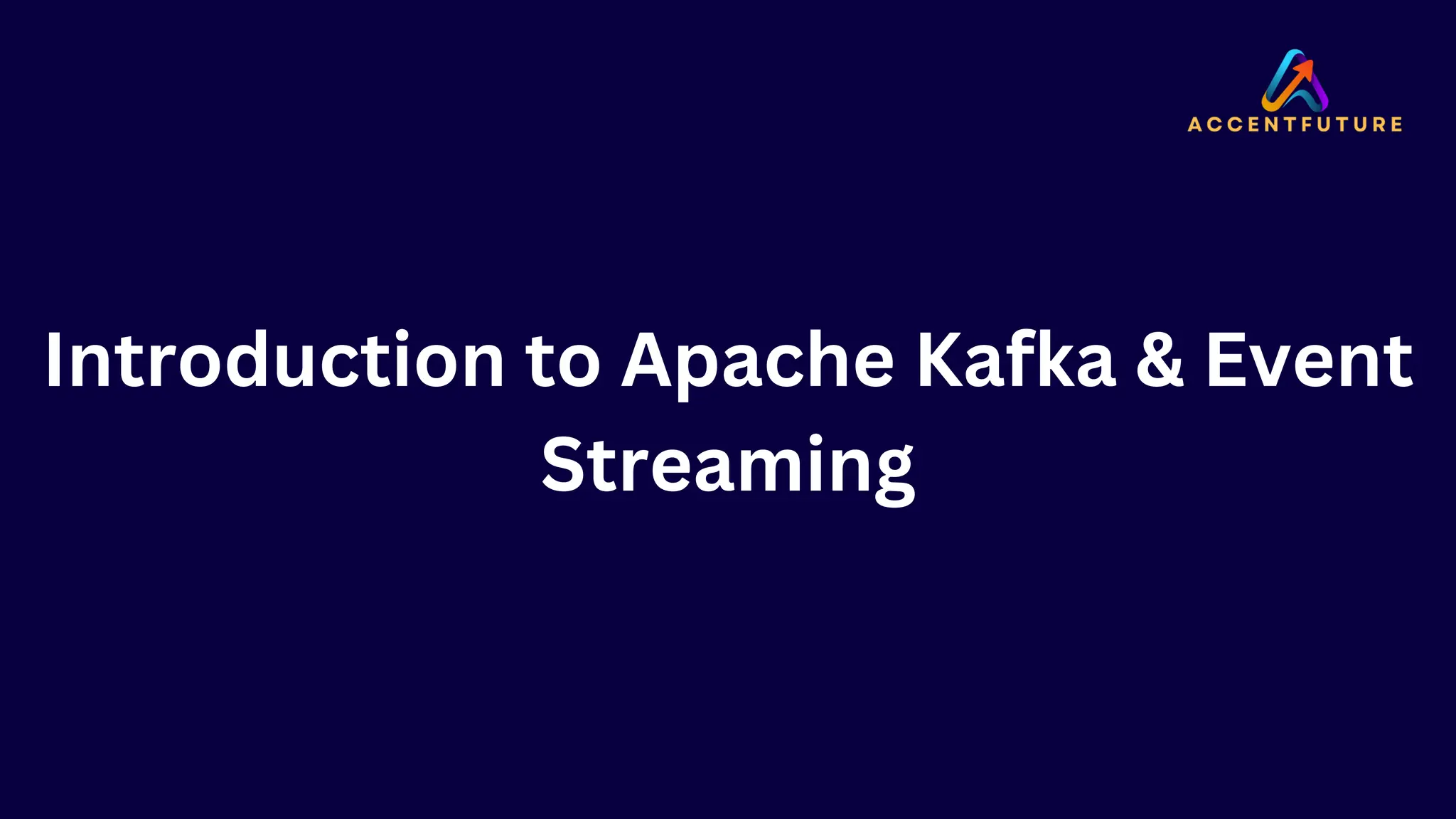 ACCENTFUTURE

Introduction to Apache Kafka & Event Streaming